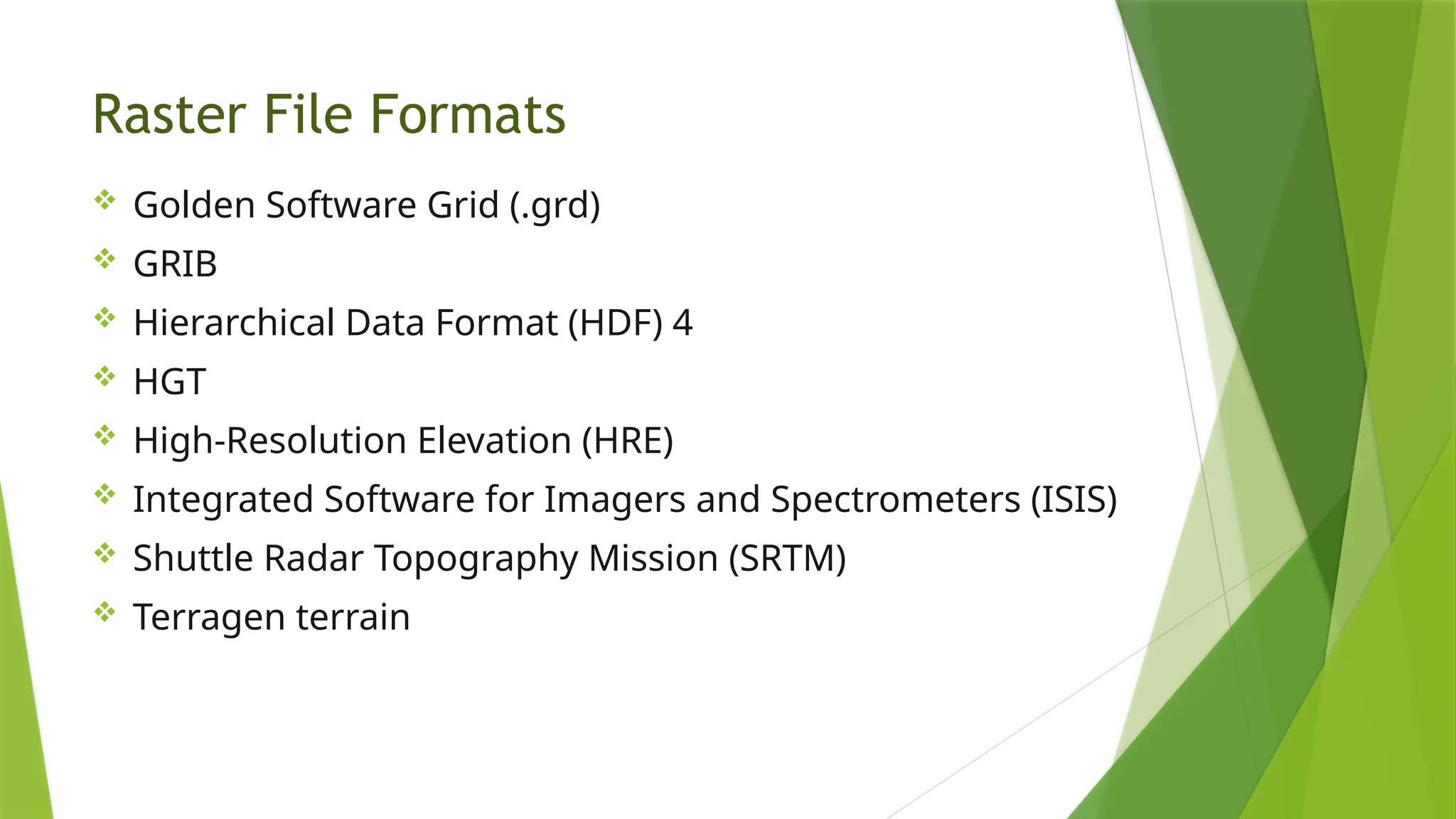 Raster File Formats

❖ Golden Software Grid (.grd)
❖ GRIB
❖ Hierarchical Data Format (HDF) 4
❖ HGT
❖ High-Resolution Elevation (HRE)
❖ Integrated Software for Imagers and Spectrometers (ISIS)
❖ Shuttle Radar Topography Mission (SRTM)
❖ Terragen terrain